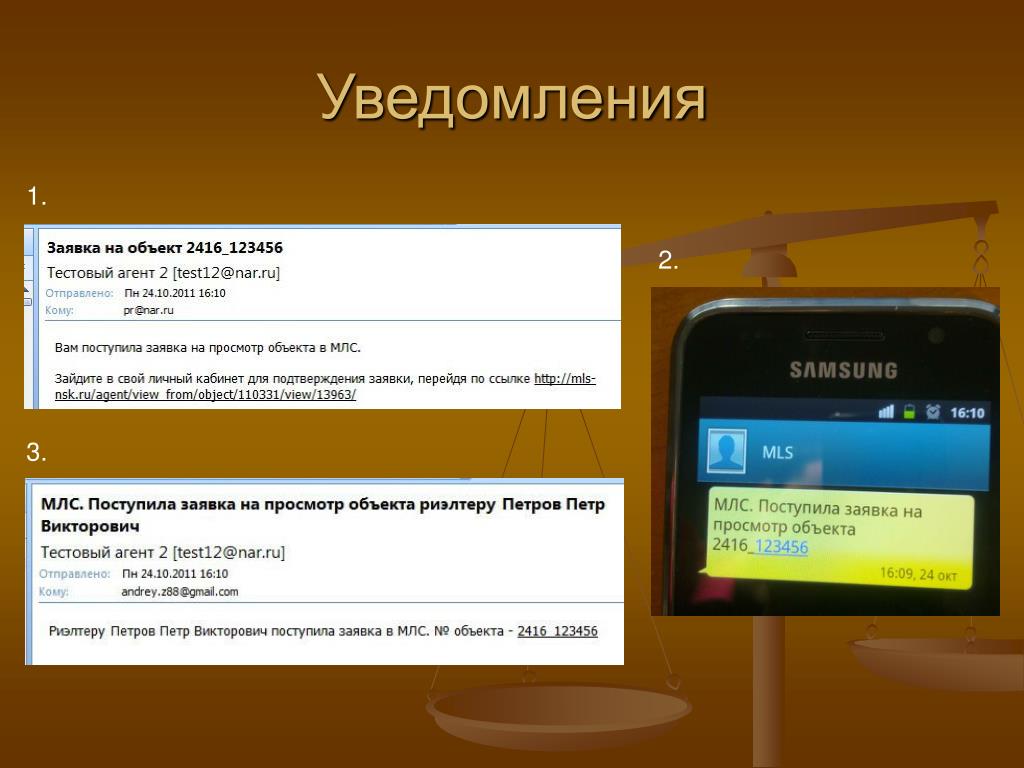 Уведомления

1.

Заявка на объект 2416_123456
Тестовый агент 2 [test12@nar.ru]
Отправлено: Пн 24.10.2011 16:10
Кому: pr@nar.ru

Вам поступила заявка на просмотр объекта в МЛС.

Зайдите в свой личный кабинет для подтверждения заявки, перейдя по ссылке http://mls-nsk.ru/agent/view_from/object/110331/view/13963/

2.

SAMSUNG

16:10

MLS

МЛС. Поступила заявка на просмотр объекта 2416_123456

16:09, 24 окт

3.

МЛС. Поступила заявка на просмотр объекта риэлтеру Петров Петр Викторович
Тестовый агент 2 [test12@nar.ru]
Отправлено: Пн 24.10.2011 16:10
Кому: andrey.z88@gmail.com

Риэлтеру Петров Петр Викторович поступила заявка в МЛС. № объекта - 2416_123456